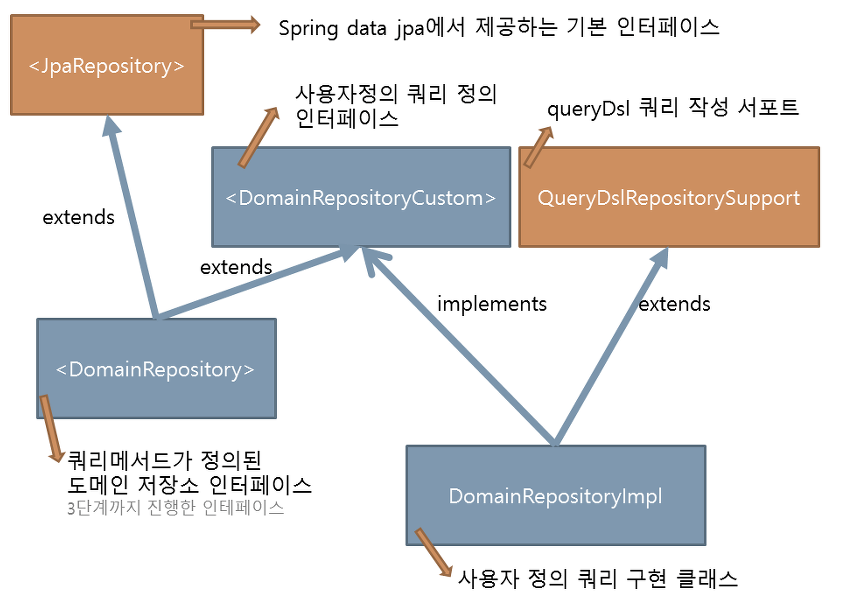 Spring data jpa에서 제공하는 기본 인터페이스

<JpaRepository>

사용자정의 쿼리 정의 인터페이스

queryDsl 쿼리 작성 서포트

<DomainRepositoryCustom>

QueryDslRepositorySupport

extends

extends

implements

extends

<DomainRepository>

쿼리메서드가 정의된 도메인 저장소 인터페이스

3단계까지 진행한 인테페이스

DomainRepositoryImpl

사용자 정의 쿼리 구현 클래스